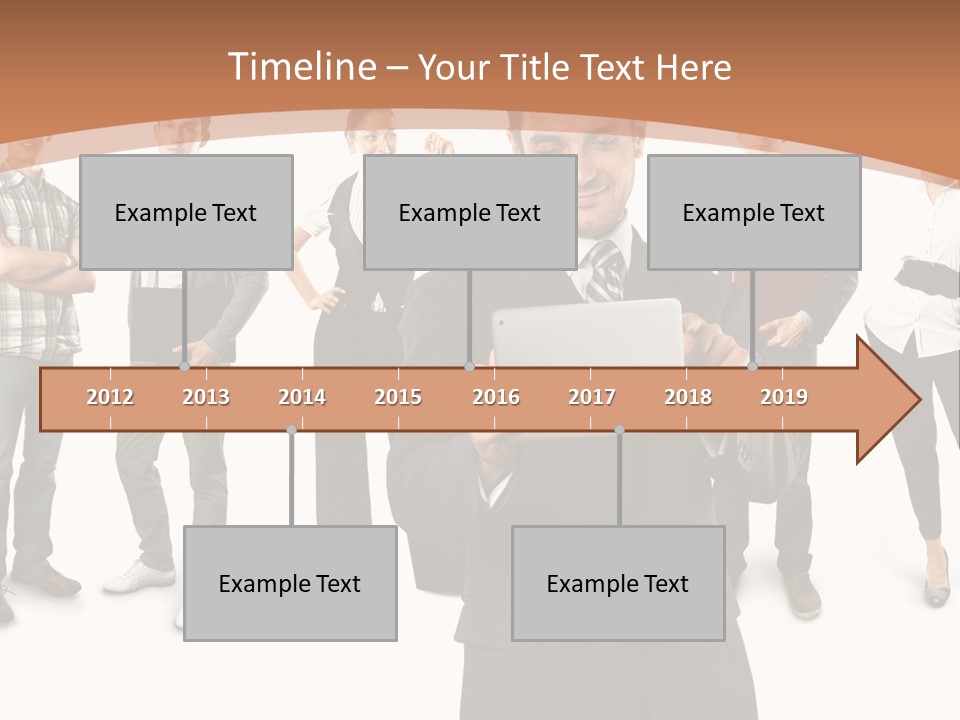 Timeline – Your Title Text Here

Example Text

Example Text

Example Text

2012
2013
2014
2015
2016
2017
2018
2019

Example Text

Example Text